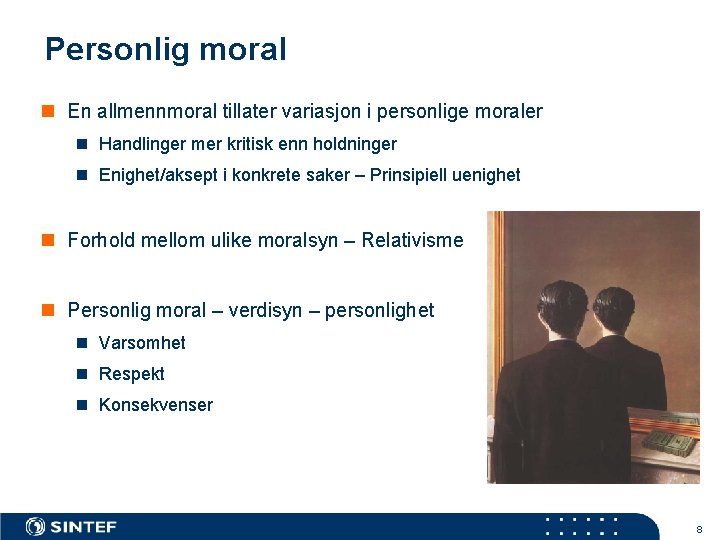 Personlig moral

En allmennmoral tillater variasjon i personlige moraler

Handlinger mer kritisk enn holdninger

Enighet/aksept i konkrete saker – Prinsipiell uenighet

Forhold mellom ulike moralsyn – Relativisme

Personlig moral – verdisyn – personlighet

Varsomhet

Respekt

Konsekvenser

SINTEF

8